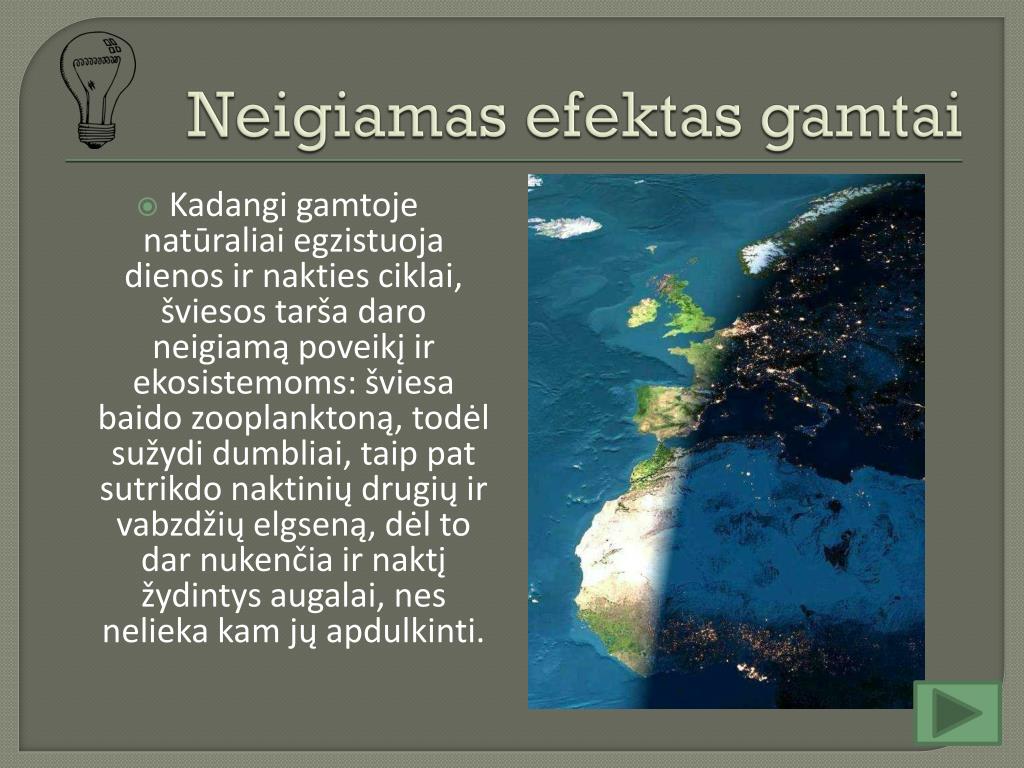 Neigiamas efektas gamtai

Kadangi gamtoje natūraliai egzistuoja dienos ir nakties ciklai, šviesos tarša daro neigiamą poveikį ir ekosistemoms: šviesa baido zooplanktoną, todėl sužydi dumbliai, taip pat sutrikdo naktinių drugių ir vabzdžių elgseną, dėl to dar nukenčia ir naktį žydintys augalai, nes nelieka kam jų apdulkinti.